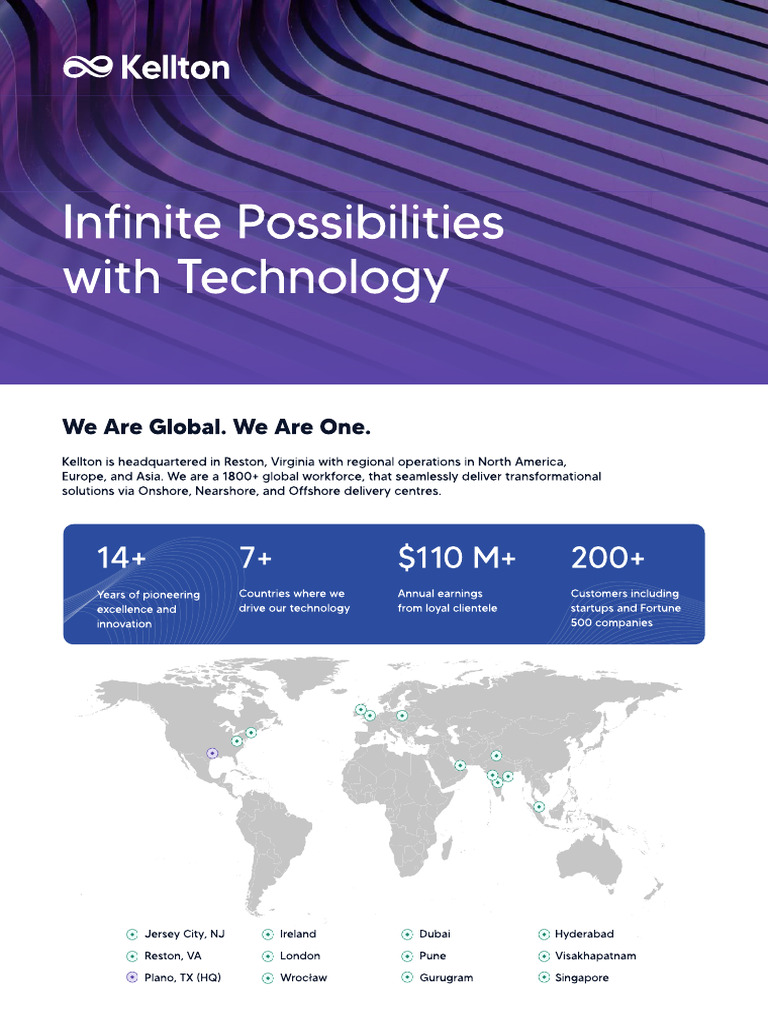 Kellton

Infinite Possibilities with Technology

We Are Global. We Are One.

Kellton is headquartered in Reston, Virginia with regional operations in North America, Europe, and Asia. We are a 1800+ global workforce, that seamlessly deliver transformational solutions via Onshore, Nearshore, and Offshore delivery centres.

14+
Years of pioneering excellence and innovation

7+
Countries where we drive our technology

$110 M+
Annual earnings from loyal clientele

200+
Customers including startups and Fortune 500 companies

Jersey City, NJ
Reston, VA
Plano, TX (HQ)

Ireland
London
Wrocław

Dubai
Pune
Gurugram

Hyderabad
Visakhapatnam
Singapore